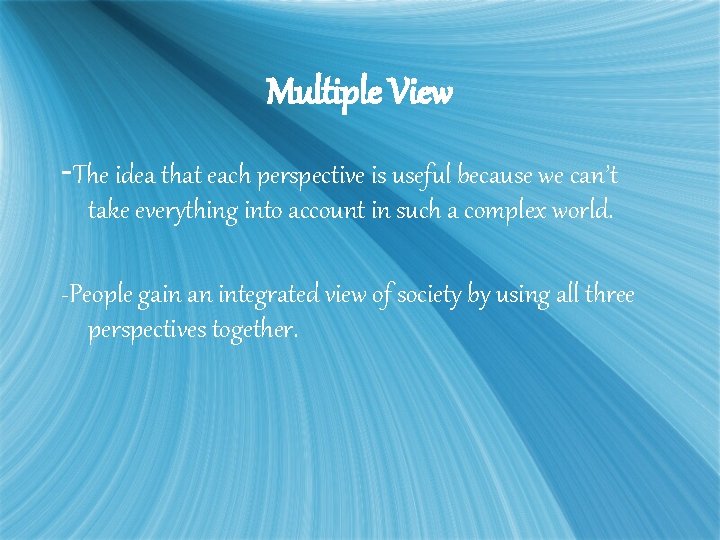 Multiple View

-The idea that each perspective is useful because we can't take everything into account in such a complex world.

-People gain an integrated view of society by using all three perspectives together.